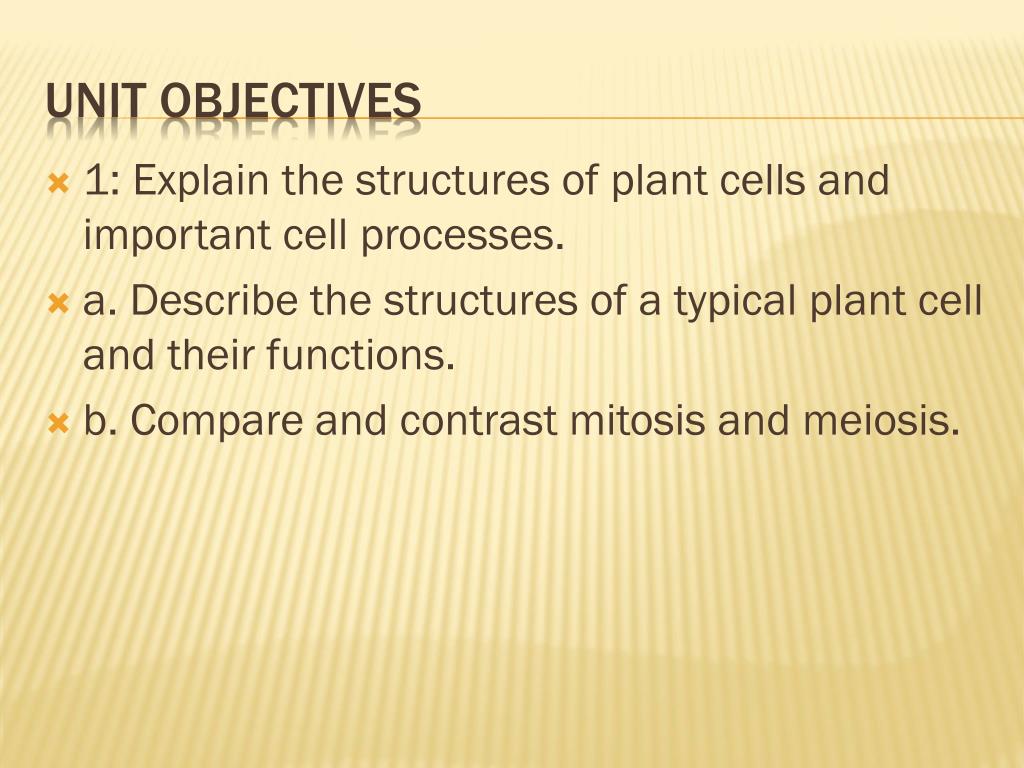 UNIT OBJECTIVES

1: Explain the structures of plant cells and important cell processes.

a. Describe the structures of a typical plant cell and their functions.

b. Compare and contrast mitosis and meiosis.